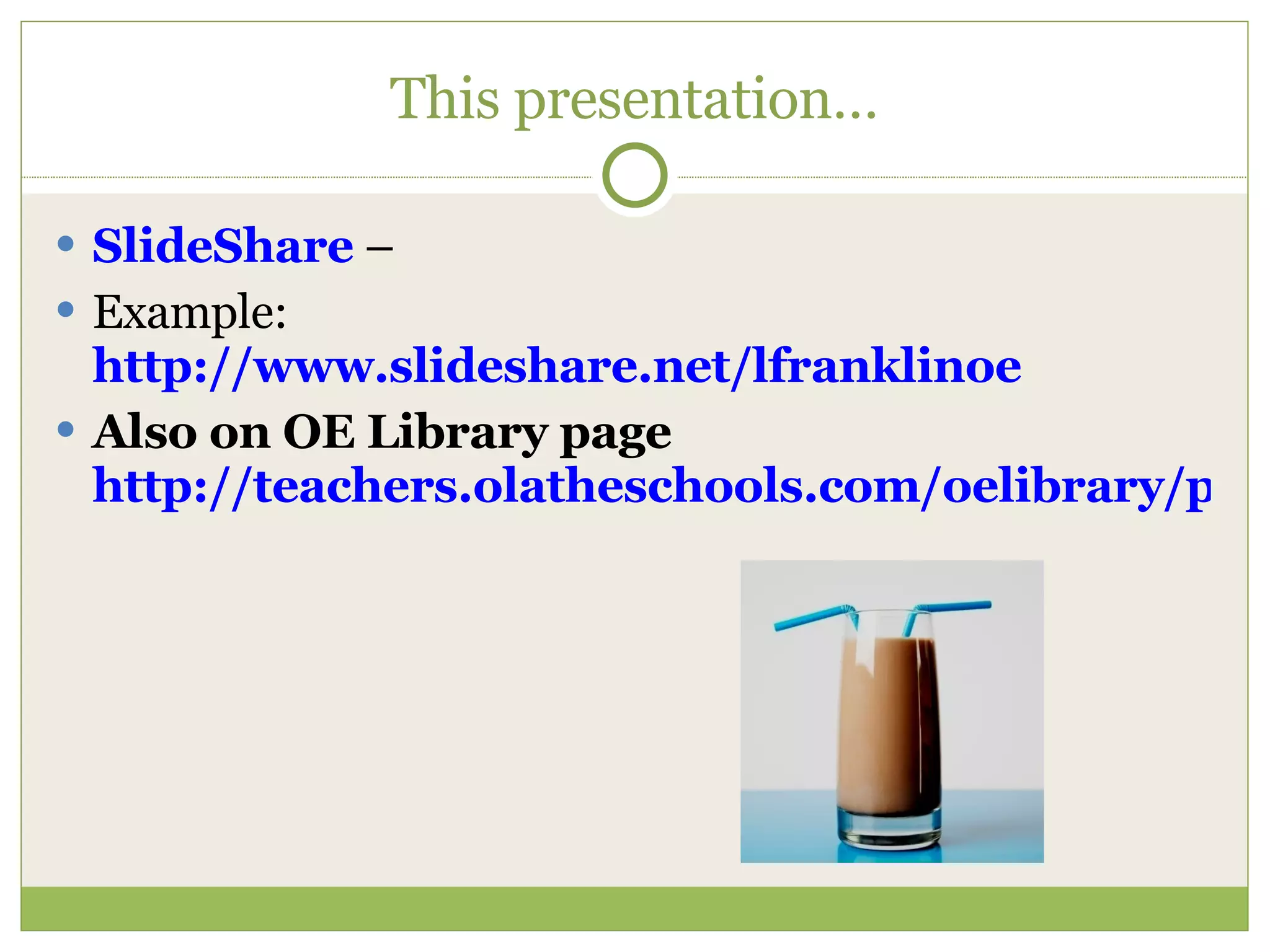 This presentation…

• SlideShare –
• Example: http://www.slideshare.net/lfranklinoe
• Also on OE Library page http://teachers.olatheschools.com/oelibrary/p